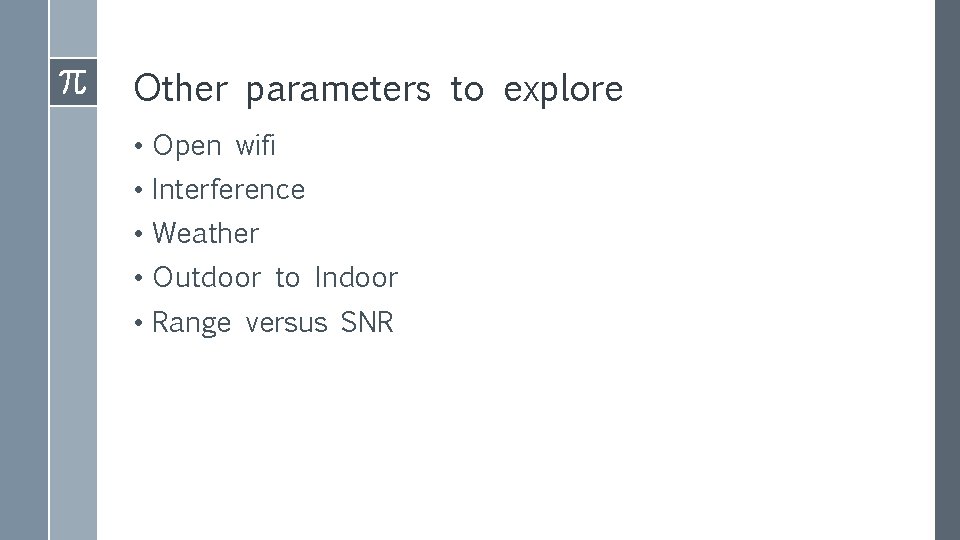 $\pi$

Other parameters to explore

• Open wifi
• Interference
• Weather
• Outdoor to Indoor
• Range versus SNR